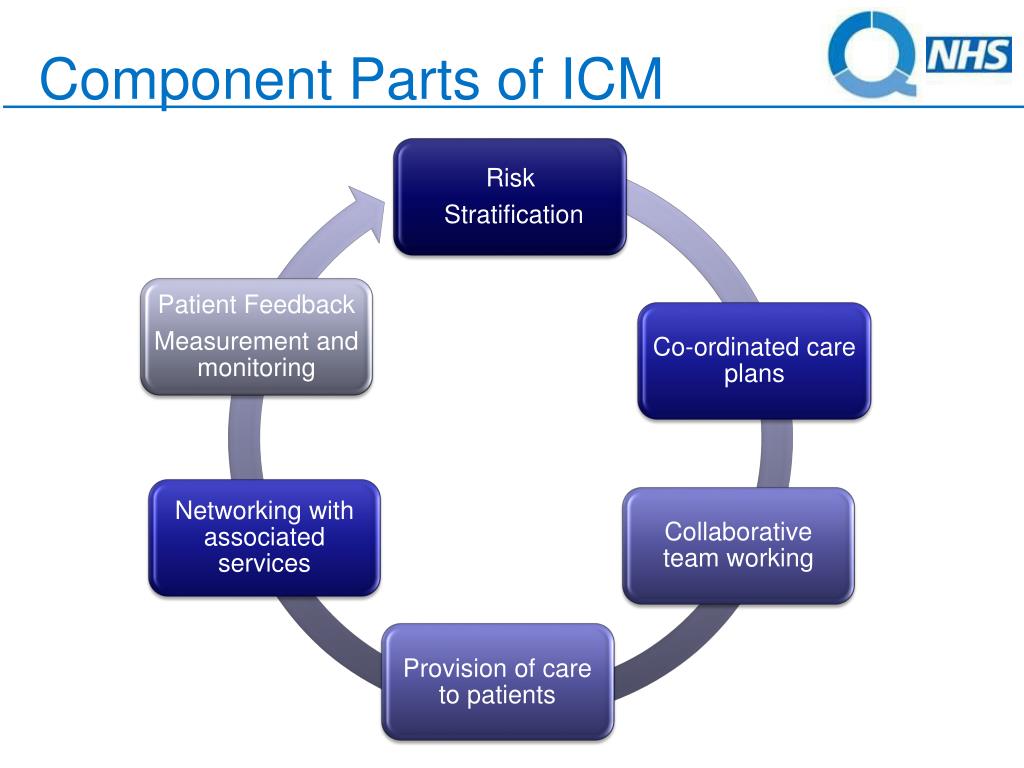 Component Parts of ICM

NHS

Risk
Stratification

Co-ordinated care plans

Collaborative team working

Provision of care to patients

Networking with associated services

Patient Feedback
Measurement and monitoring